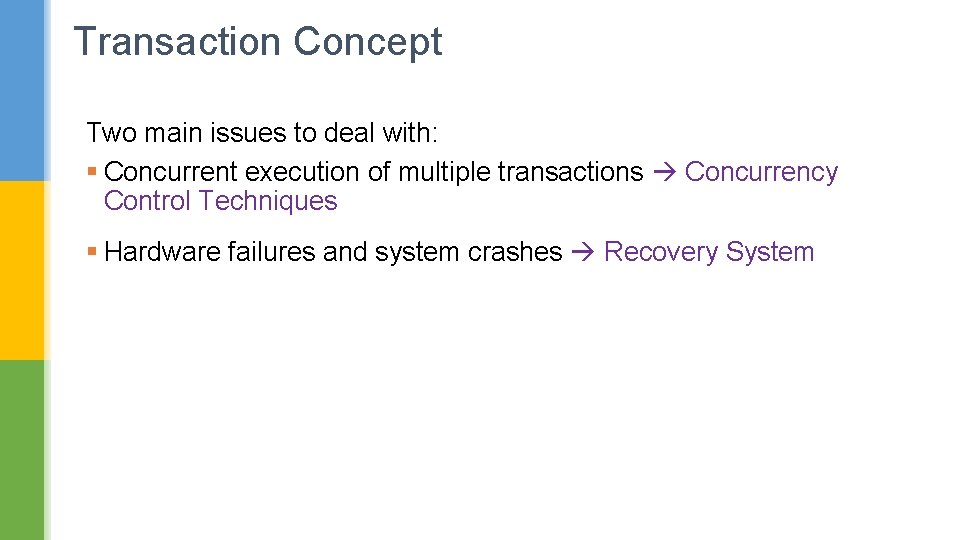 Transaction Concept

Two main issues to deal with:

▪ Concurrent execution of multiple transactions → Concurrency Control Techniques

▪ Hardware failures and system crashes → Recovery System